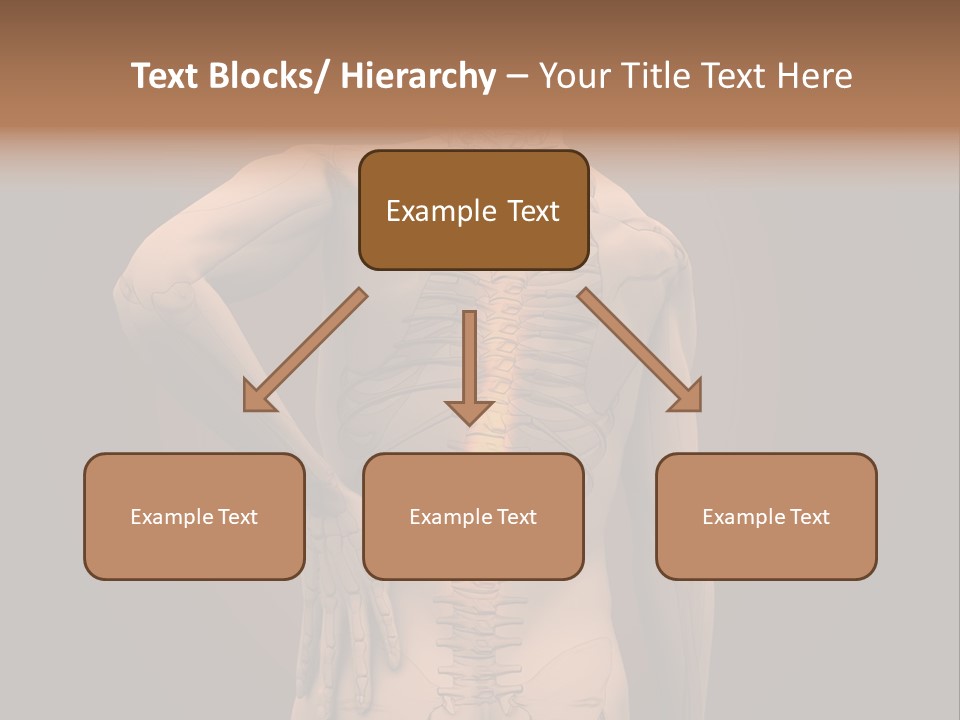 Text Blocks/ Hierarchy – Your Title Text Here

Example Text

Example Text

Example Text

Example Text